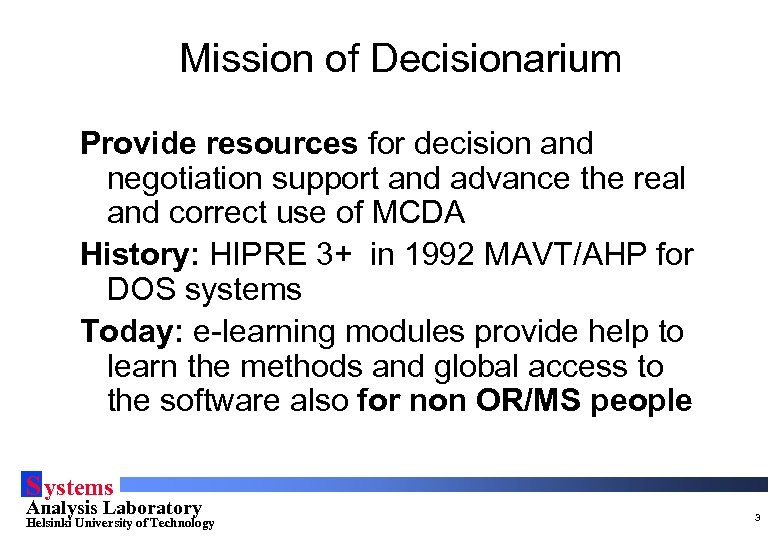 Mission of Decisionarium

Provide resources for decision and negotiation support and advance the real and correct use of MCDA

History: HIPRE 3+ in 1992 MAVT/AHP for DOS systems

Today: e-learning modules provide help to learn the methods and global access to the software also for non OR/MS people

Systems
Analysis Laboratory
Helsinki University of Technology

3